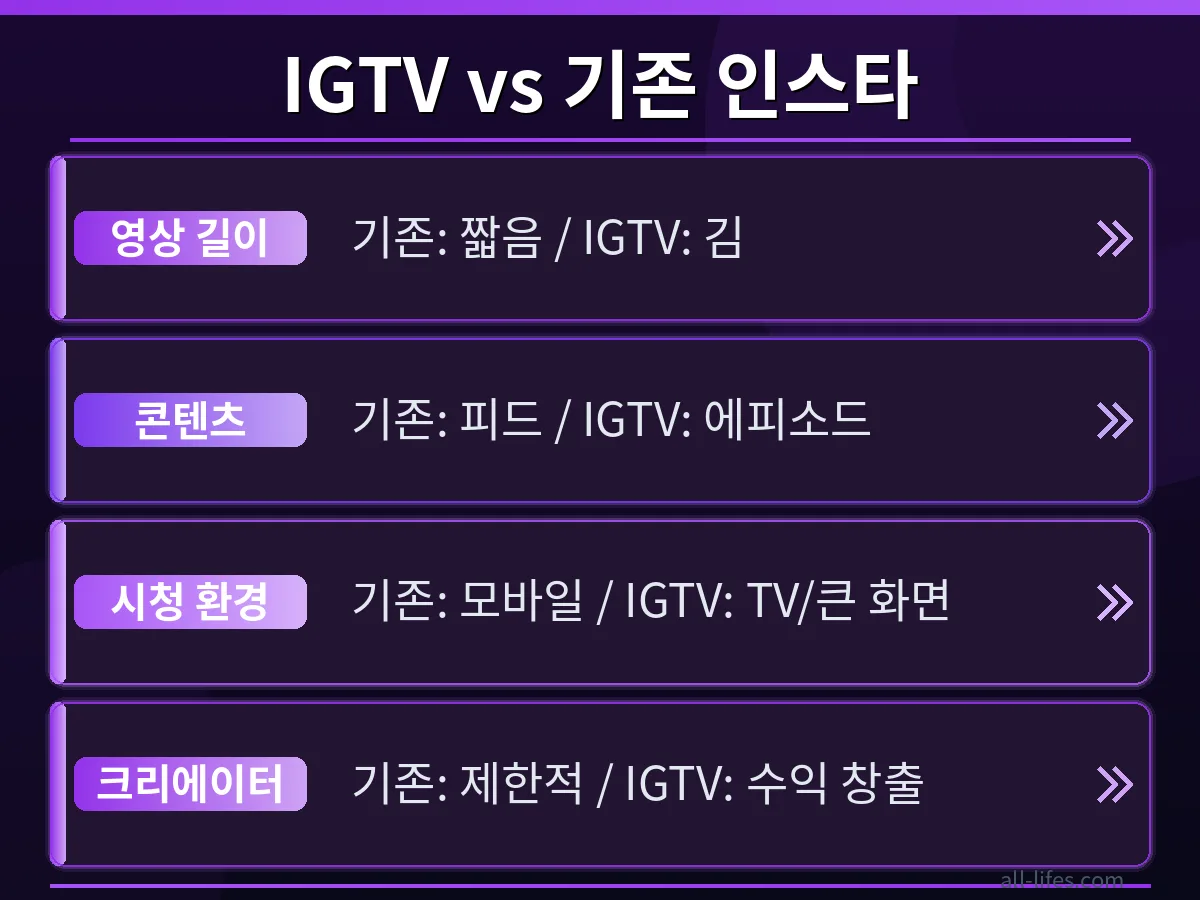 IGTV vs 기존 인스타

영상 길이 기존: 짧음 / IGTV: 김 »

콘텐츠 기존: 피드 / IGTV: 에피소드 »

시청 환경 기존: 모바일 / IGTV: TV/큰 화면 »

크리에이터 기존: 제한적 / IGTV: 수익 창출 »

all-lifes.com